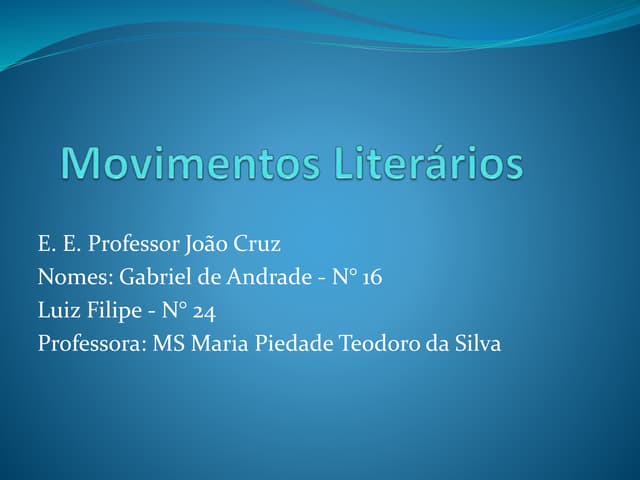 Movimentos Literários

E. E. Professor João Cruz
Nomes: Gabriel de Andrade - N° 16
Luiz Filipe - N° 24
Professora: MS Maria Piedade Teodoro da Silva